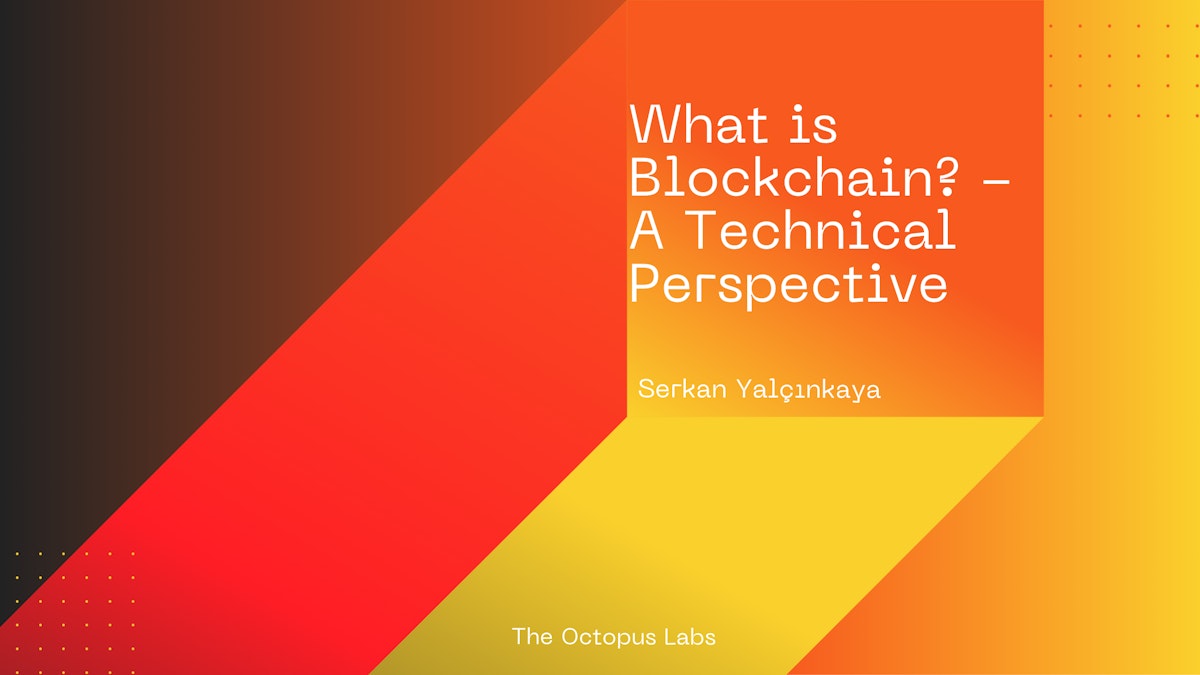 What is Blockchain? – A Technical Perspective

Serkan Yalçınkaya

The Octopus Labs